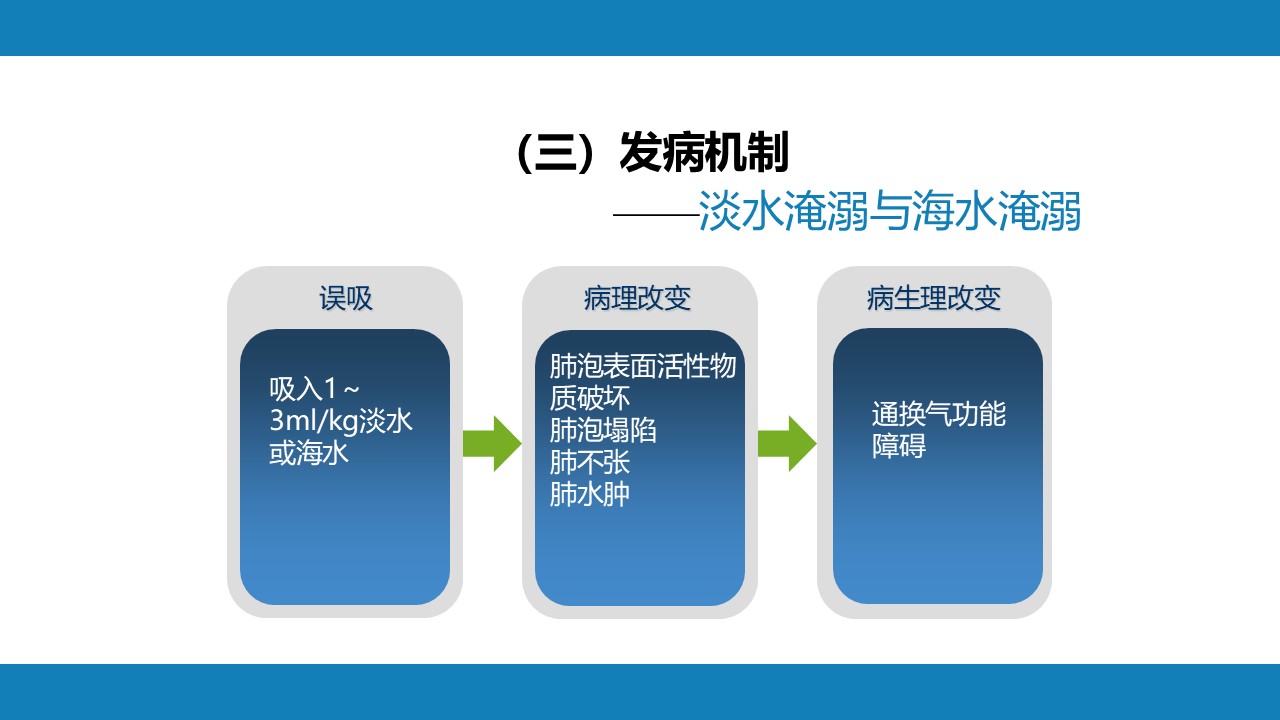 （三）发病机制

——淡水淹溺与海水淹溺

误吸

吸入1～3ml/kg淡水或海水

病理改变

肺泡表面活性物质破坏
肺泡塌陷
肺不张
肺水肿

病生理改变

通换气功能障碍